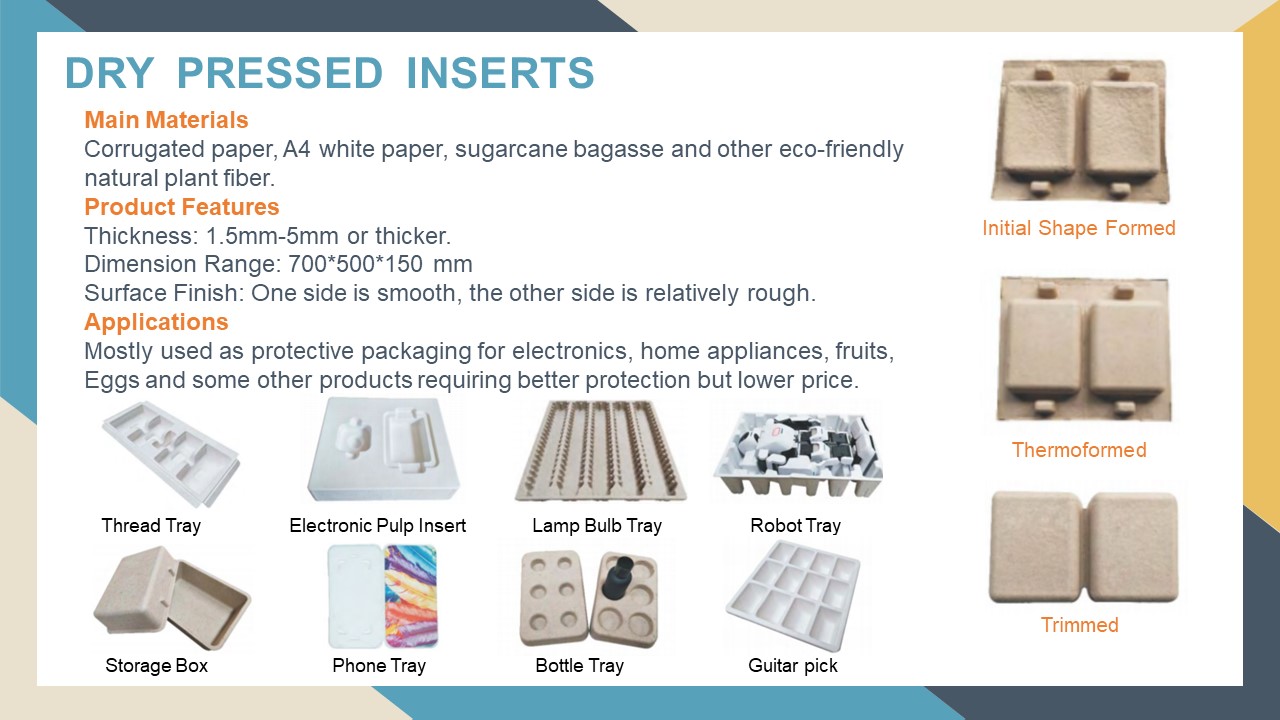 DRY PRESSED INSERTS

Main Materials
Corrugated paper, A4 white paper, sugarcane bagasse and other eco-friendly natural plant fiber.

Product Features
Thickness: 1.5mm-5mm or thicker.
Dimension Range: 700*500*150 mm
Surface Finish: One side is smooth, the other side is relatively rough.

Applications
Mostly used as protective packaging for electronics, home appliances, fruits, Eggs and some other products requiring better protection but lower price.

Thread Tray
Electronic Pulp Insert
Lamp Bulb Tray
Robot Tray
Storage Box
Phone Tray
Bottle Tray
Guitar pick

Initial Shape Formed
Thermoformed
Trimmed